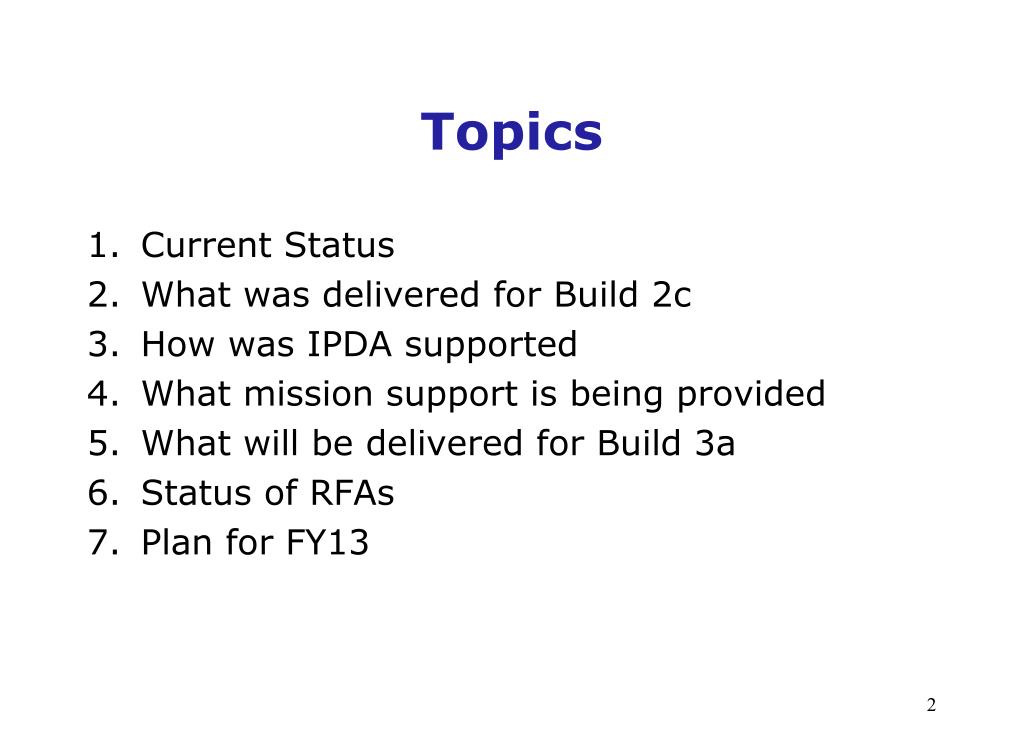 Topics

1. Current Status
2. What was delivered for Build 2c
3. How was IPDA supported
4. What mission support is being provided
5. What will be delivered for Build 3a
6. Status of RFAs
7. Plan for FY13

2